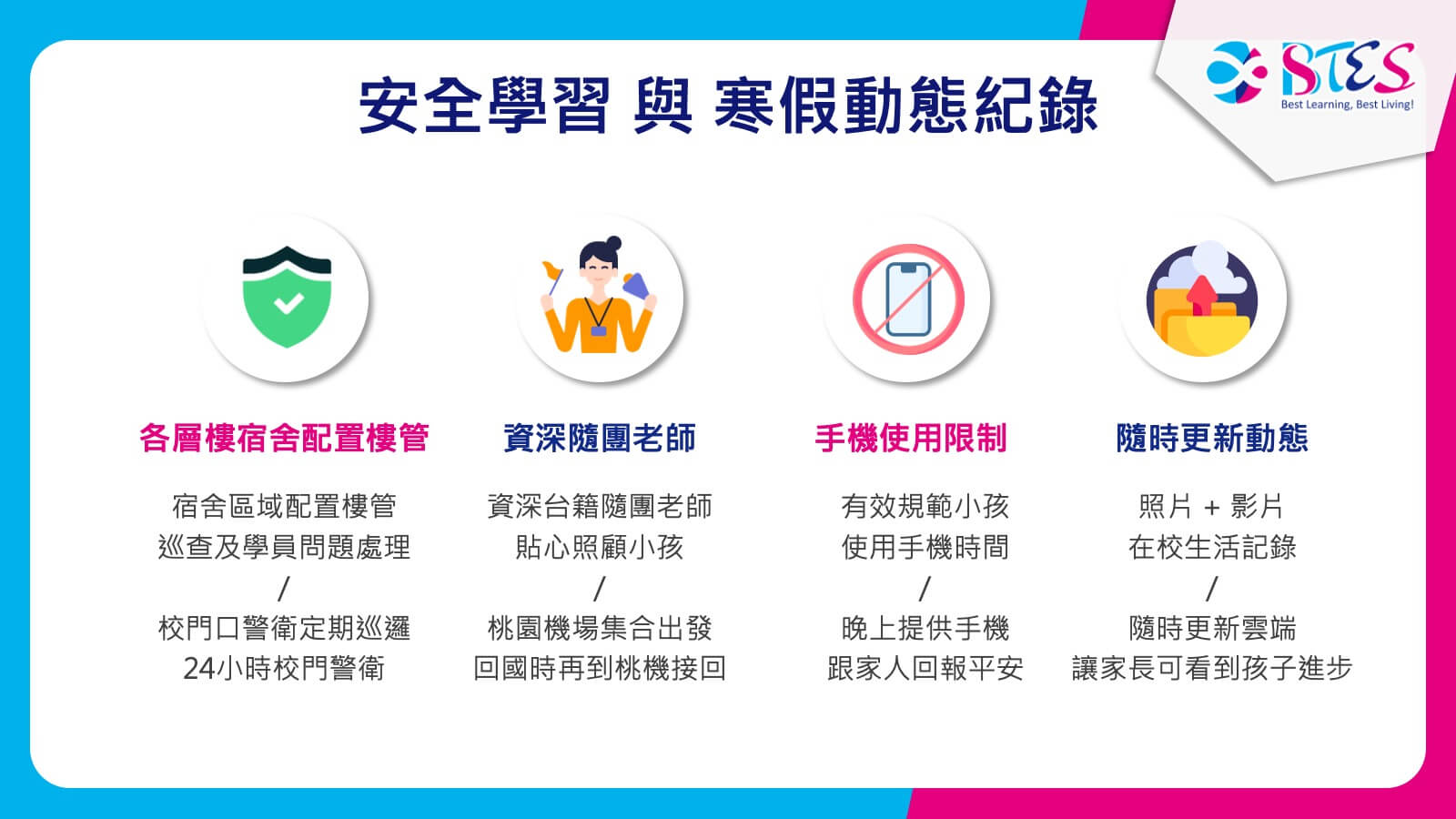 BTES
Best Learning, Best Living!

安全學習 與 寒假動態紀錄

各層樓宿舍配置樓管

宿舍區域配置樓管
巡查及學員問題處理
/
校門口警衛定期巡邏
24小時校門警衛

資深隨團老師

資深台籍隨團老師
貼心照顧小孩
/
桃園機場集合出發
回國時再到桃機接回

手機使用限制

有效規範小孩
使用手機時間
/
晚上提供手機
跟家人回報平安

隨時更新動態

照片 + 影片
在校生活記錄
/
隨時更新雲端
讓家長可看到孩子進步